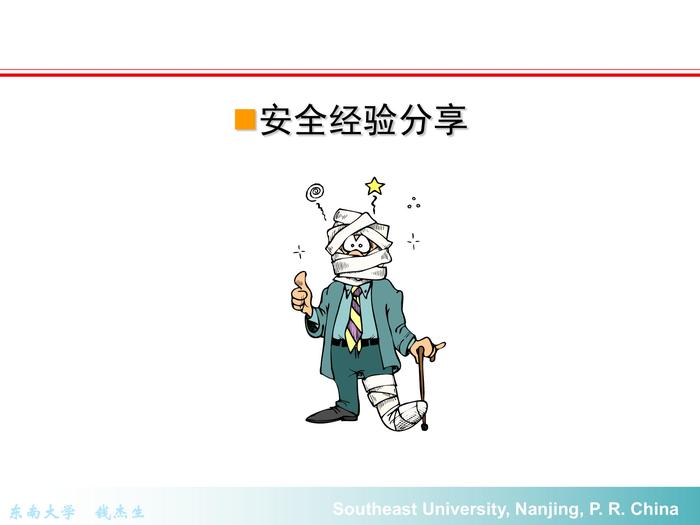 安全经验分享

东南大学 钱杰生

Southeast University, Nanjing, P. R. China